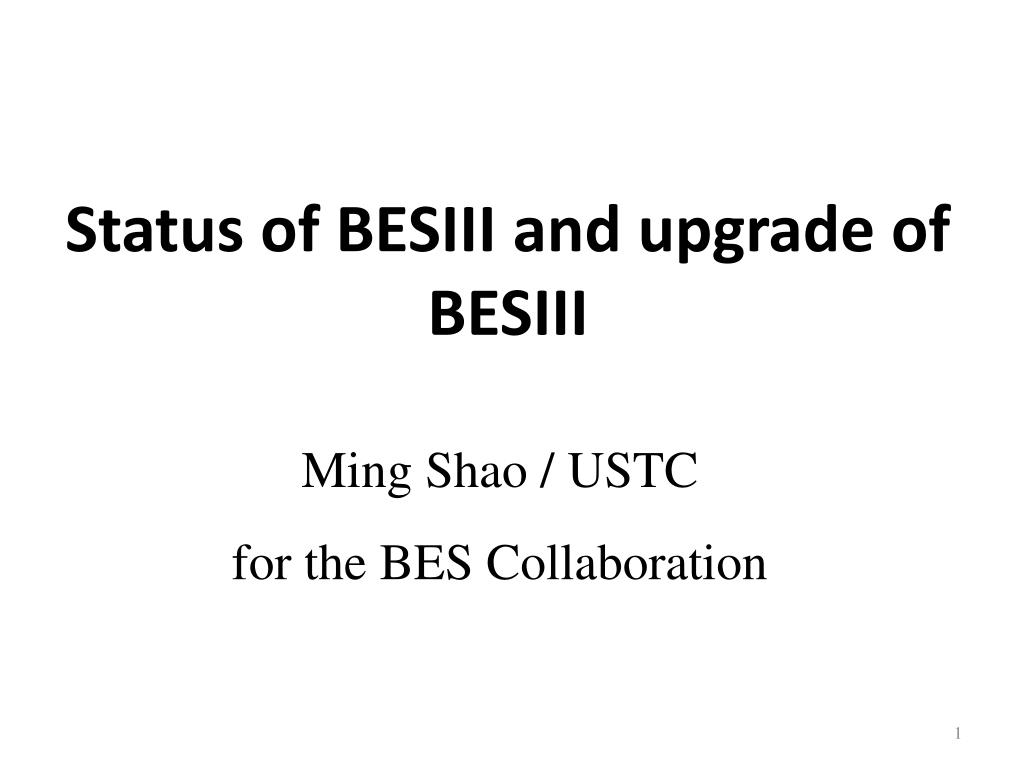 Status of BESIII and upgrade of BESIII

Ming Shao / USTC

for the BES Collaboration

1